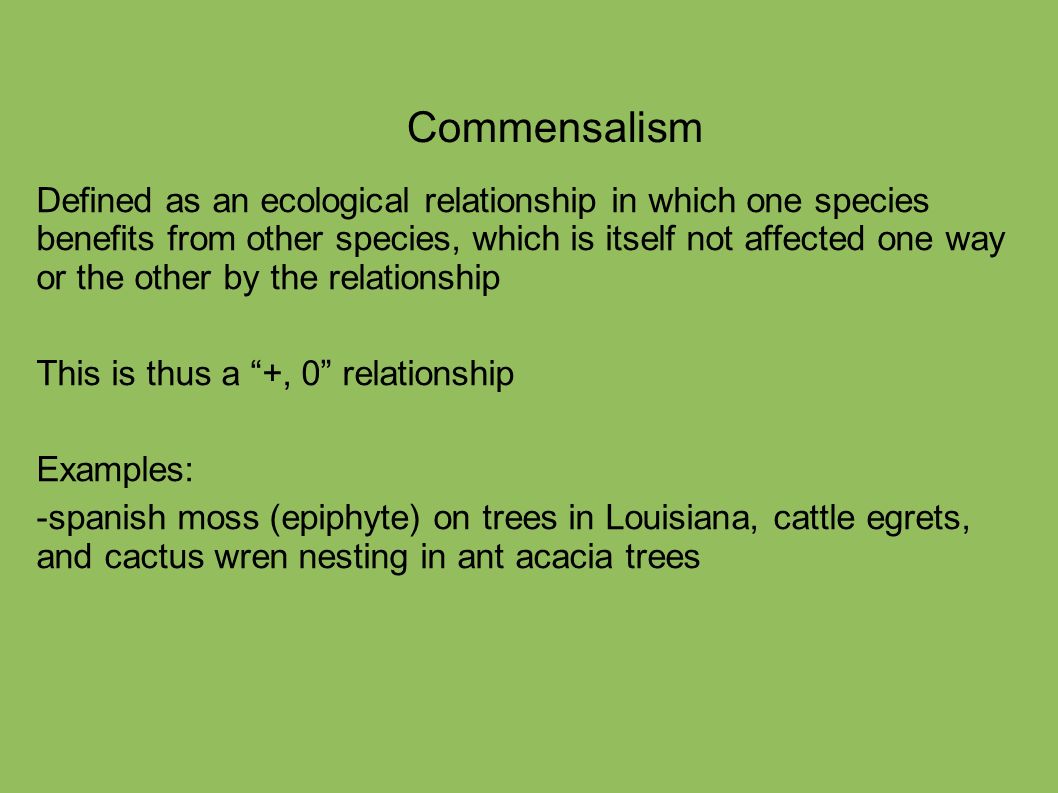 Commensalism

Defined as an ecological relationship in which one species benefits from other species, which is itself not affected one way or the other by the relationship

This is thus a “+, 0” relationship

Examples:

-spanish moss (epiphyte) on trees in Louisiana, cattle egrets, and cactus wren nesting in ant acacia trees